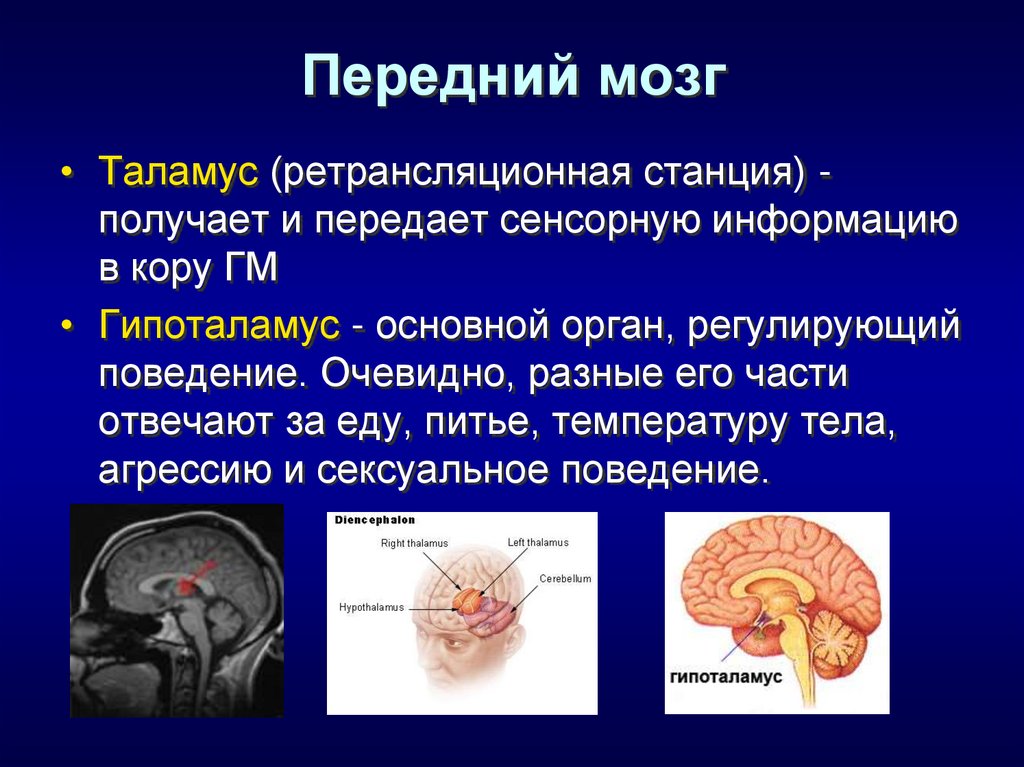 Передний мозг

• Таламус (ретрансляционная станция) - получает и передает сенсорную информацию в кору ГМ

• Гипоталамус - основной орган, регулирующий поведение. Очевидно, разные его части отвечают за еду, питье, температуру тела, агрессию и сексуальное поведение.

Diencephalon
Right thalamus
Left thalamus
Cerebellum
Hypothalamus

гипоталамус